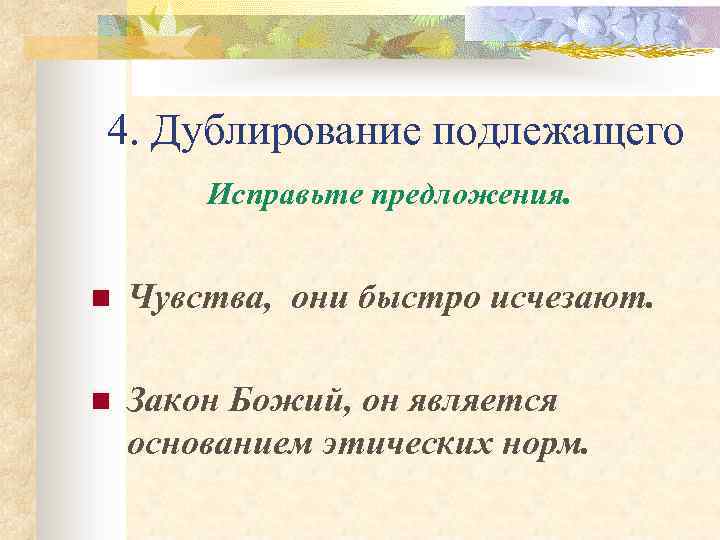 4. Дублирование подлежащего

Исправьте предложения.

Чувства, они быстро исчезают.

Закон Божий, он является основанием этических норм.